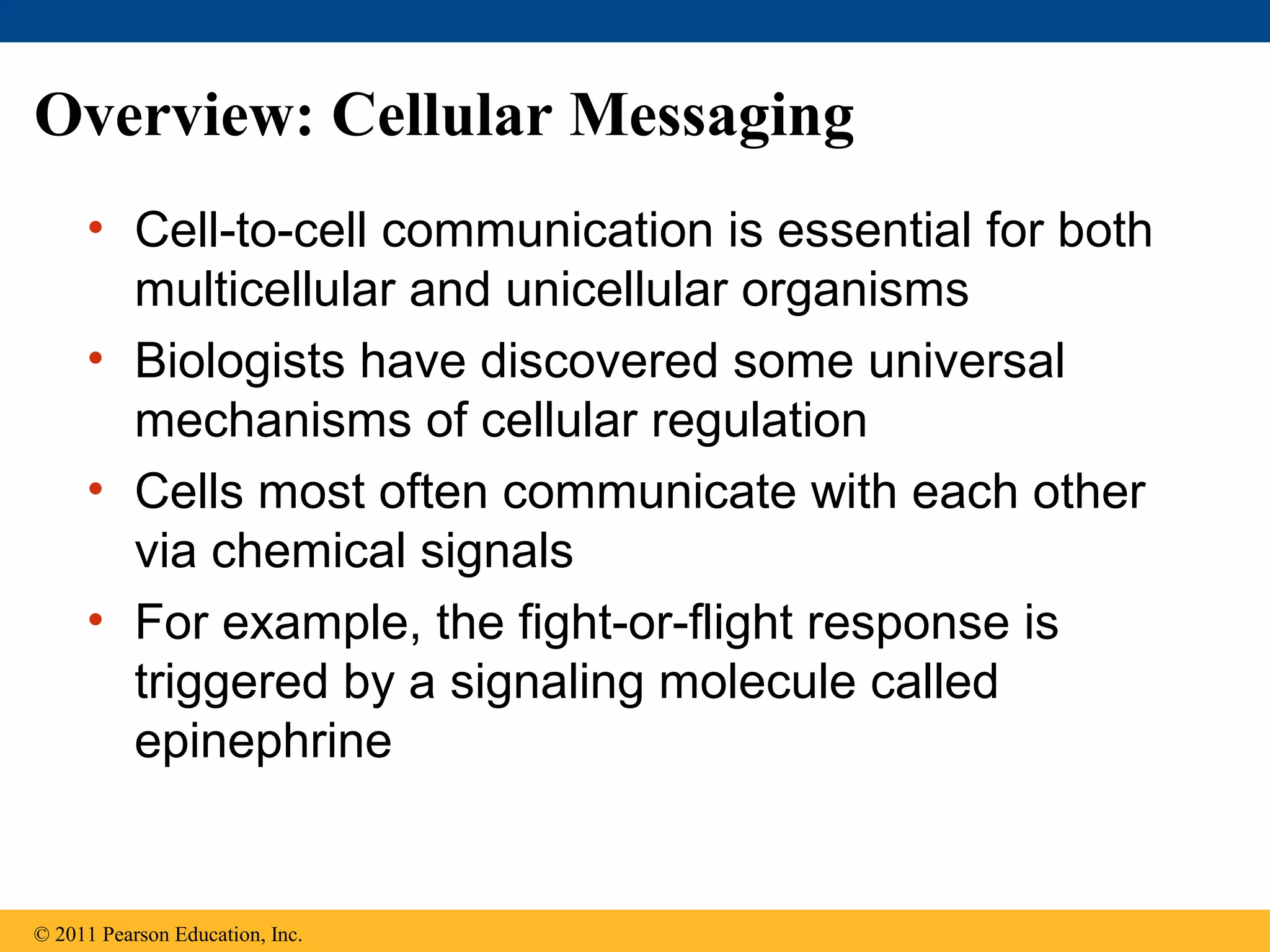 Overview: Cellular Messaging

• Cell-to-cell communication is essential for both multicellular and unicellular organisms
• Biologists have discovered some universal mechanisms of cellular regulation
• Cells most often communicate with each other via chemical signals
• For example, the fight-or-flight response is triggered by a signaling molecule called epinephrine

© 2011 Pearson Education, Inc.